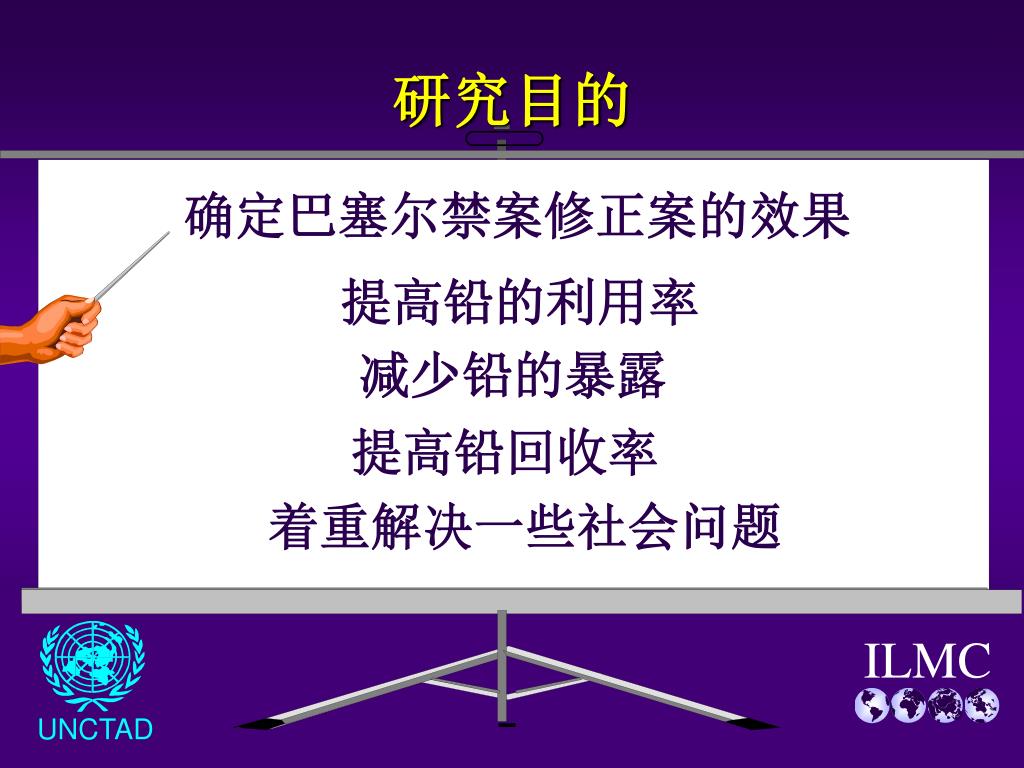 研究目的

确定巴塞尔禁案修正案的效果

提高铅的利用率

减少铅的暴露

提高铅回收率

着重解决一些社会问题

UNCTAD

ILMC